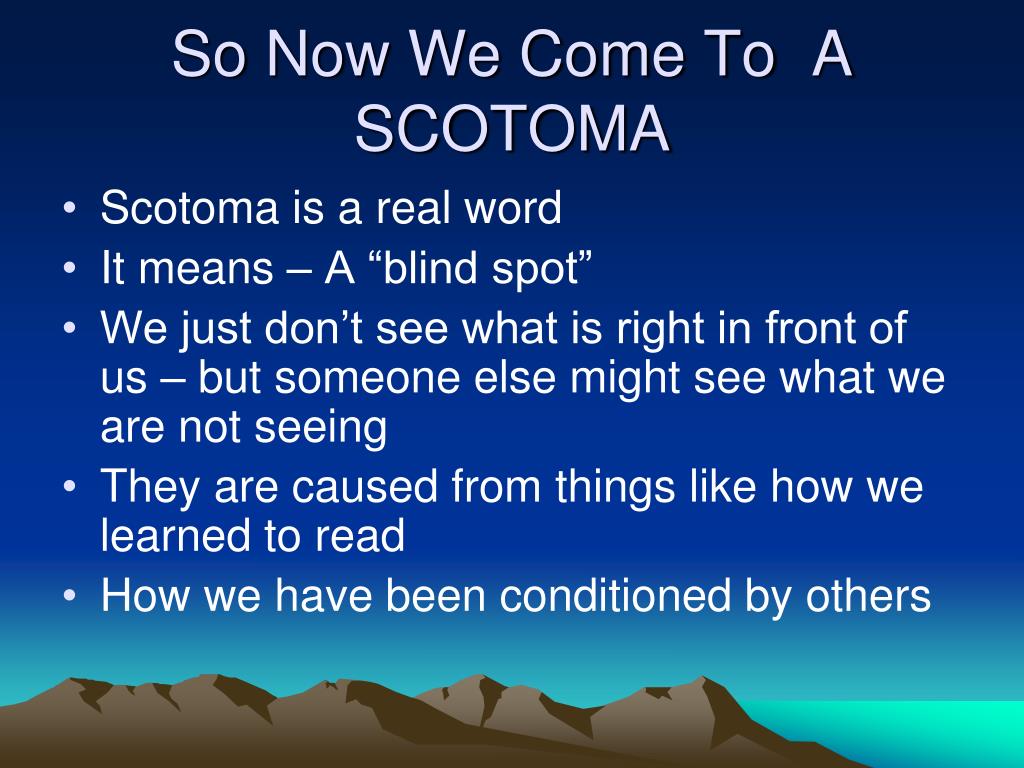 So Now We Come To A SCOTOMA

• Scotoma is a real word
• It means – A “blind spot”
• We just don’t see what is right in front of us – but someone else might see what we are not seeing
• They are caused from things like how we learned to read
• How we have been conditioned by others